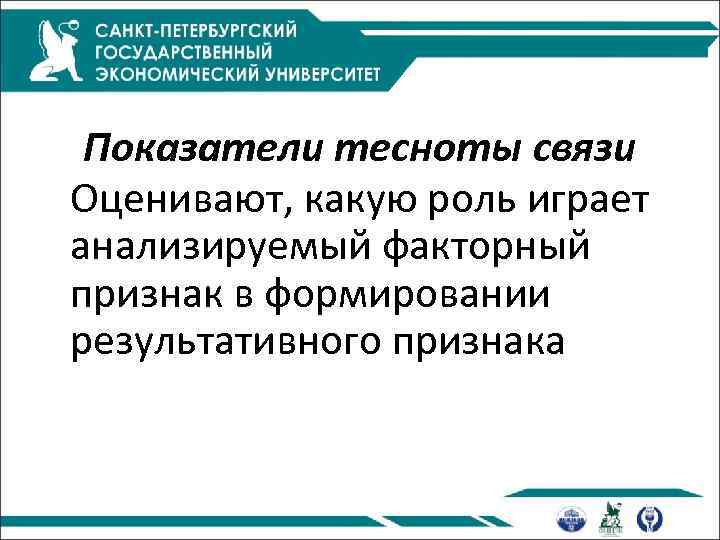 САНКТ-ПЕТЕРБУРГСКИЙ ГОСУДАРСТВЕННЫЙ ЭКОНОМИЧЕСКИЙ УНИВЕРСИТЕТ

Показатели тесноты связи

Оценивают, какую роль играет анализируемый факторный признак в формировании результативного признака